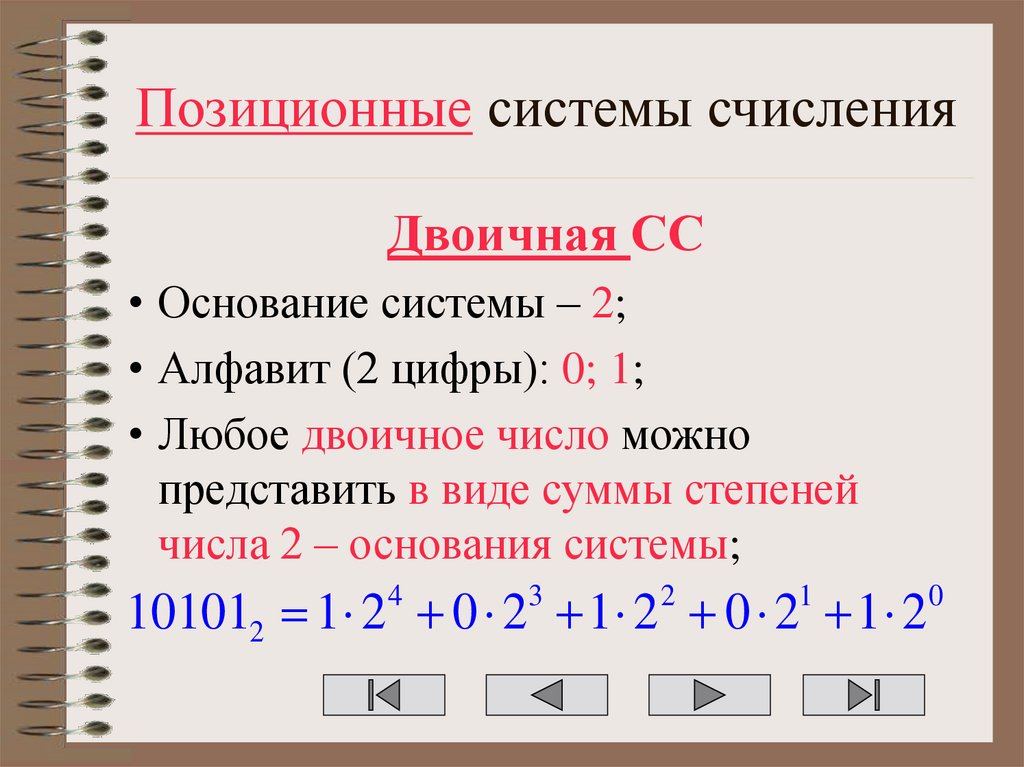 Позиционные системы счисления

Двоичная СС

• Основание системы – 2;

• Алфавит (2 цифры): 0; 1;

• Любое двоичное число можно представить в виде суммы степеней числа 2 – основания системы;

$10101_2 = 1 \cdot 2^4 + 0 \cdot 2^3 + 1 \cdot 2^2 + 0 \cdot 2^1 + 1 \cdot 2^0$